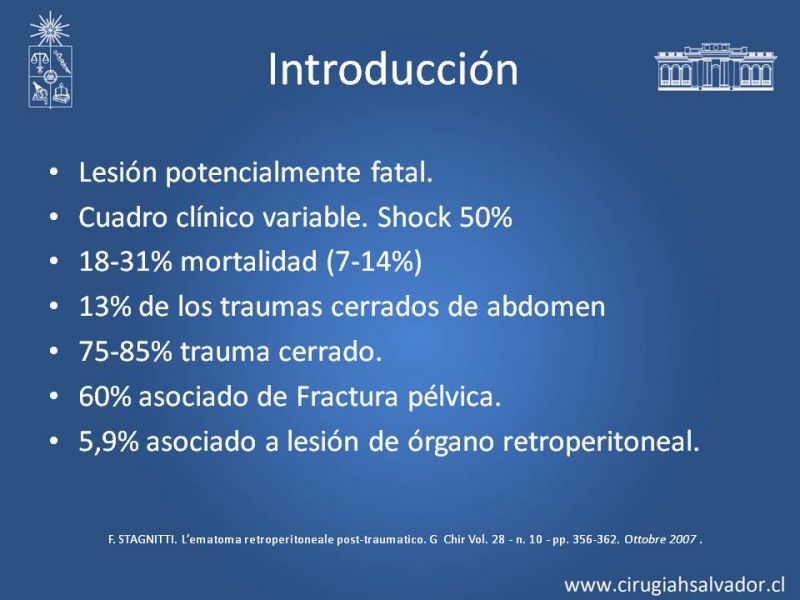 Introducción

• Lesión potencialmente fatal.
• Cuadro clínico variable. Shock 50%
• 18-31% mortalidad (7-14%)
• 13% de los traumas cerrados de abdomen
• 75-85% trauma cerrado.
• 60% asociado de Fractura pélvica.
• 5,9% asociado a lesión de órgano retroperitoneal.

F. STAGNITTI. L'ematoma retroperitoneale post-traumatico. G Chir Vol. 28 - n. 10 - pp. 356-362. Ottobre 2007 .

www.cirugiahsalvador.cl